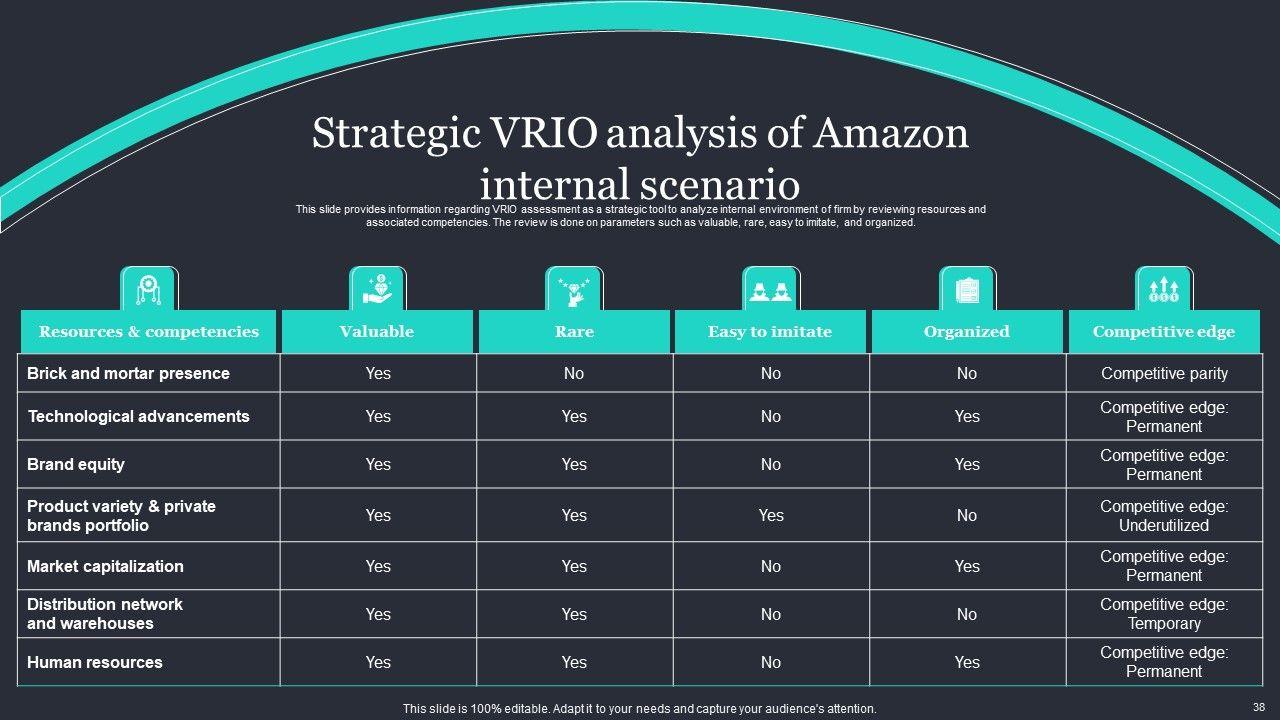 Strategic VRIO analysis of Amazon internal scenario

This slide provides information regarding VRIO assessment as a strategic tool to analyze internal environment of firm by reviewing resources and associated competencies. The review is done on parameters such as valuable, rare, easy to imitate, and organized.

| Resources & competencies | Valuable | Rare | Easy to imitate | Organized | Competitive edge |
|---|---|---|---|---|---|
| Brick and mortar presence | Yes | No | No | No | Competitive parity |
| Technological advancements | Yes | Yes | No | Yes | Competitive edge: Permanent |
| Brand equity | Yes | Yes | No | Yes | Competitive edge: Permanent |
| Product variety & private brands portfolio | Yes | Yes | Yes | No | Competitive edge: Underutilized |
| Market capitalization | Yes | Yes | No | Yes | Competitive edge: Permanent |
| Distribution network and warehouses | Yes | Yes | No | No | Competitive edge: Temporary |
| Human resources | Yes | Yes | No | Yes | Competitive edge: Permanent |

This slide is 100% editable. Adapt it to your needs and capture your audience's attention.

38